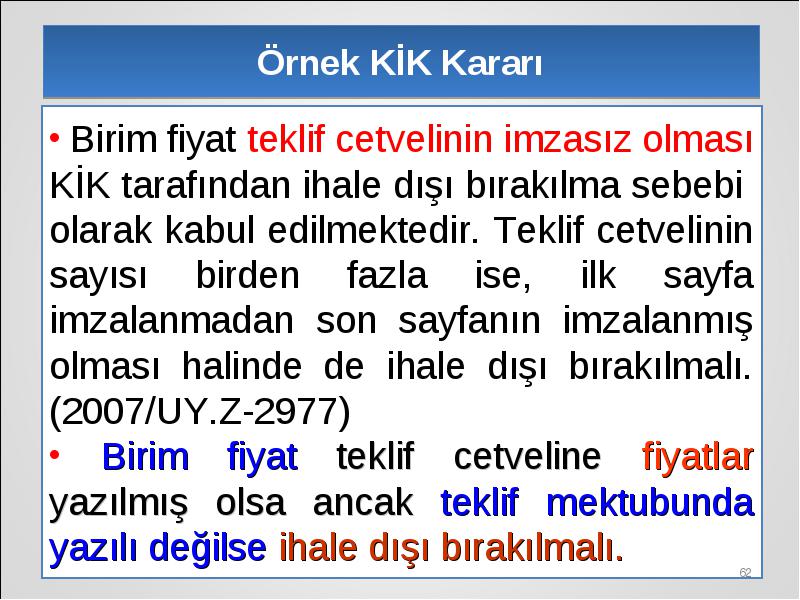 Örnek KİK Kararı

• Birim fiyat teklif cetvelinin imzasız olması KİK tarafından ihale dışı bırakılma sebebi olarak kabul edilmektedir. Teklif cetvelinin sayısı birden fazla ise, ilk sayfa imzalanmadan son sayfanın imzalanmış olması halinde de ihale dışı bırakılmalı. (2007/UY.Z-2977)

• Birim fiyat teklif cetveline fiyatlar yazılmış olsa ancak teklif mektubunda yazılı değilse ihale dışı bırakılmalı.

62